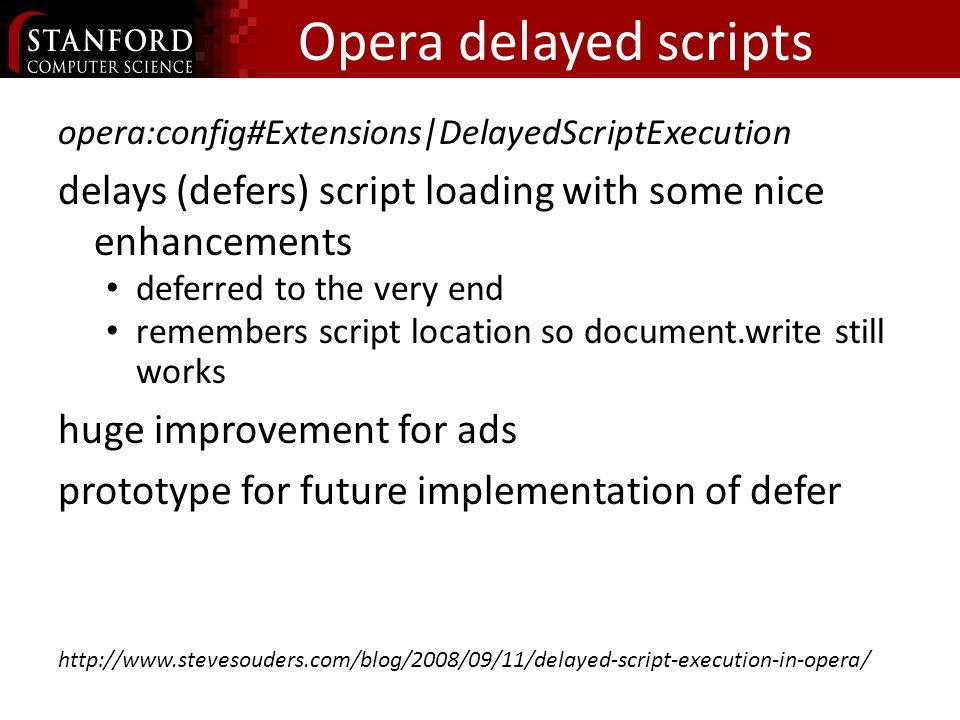 STANFORD
COMPUTER SCIENCE

Opera delayed scripts

opera:config#Extensions|DelayedScriptExecution

delays (defers) script loading with some nice enhancements

• deferred to the very end
• remembers script location so document.write still works

huge improvement for ads

prototype for future implementation of defer

http://www.stevesouders.com/blog/2008/09/11/delayed-script-execution-in-opera/